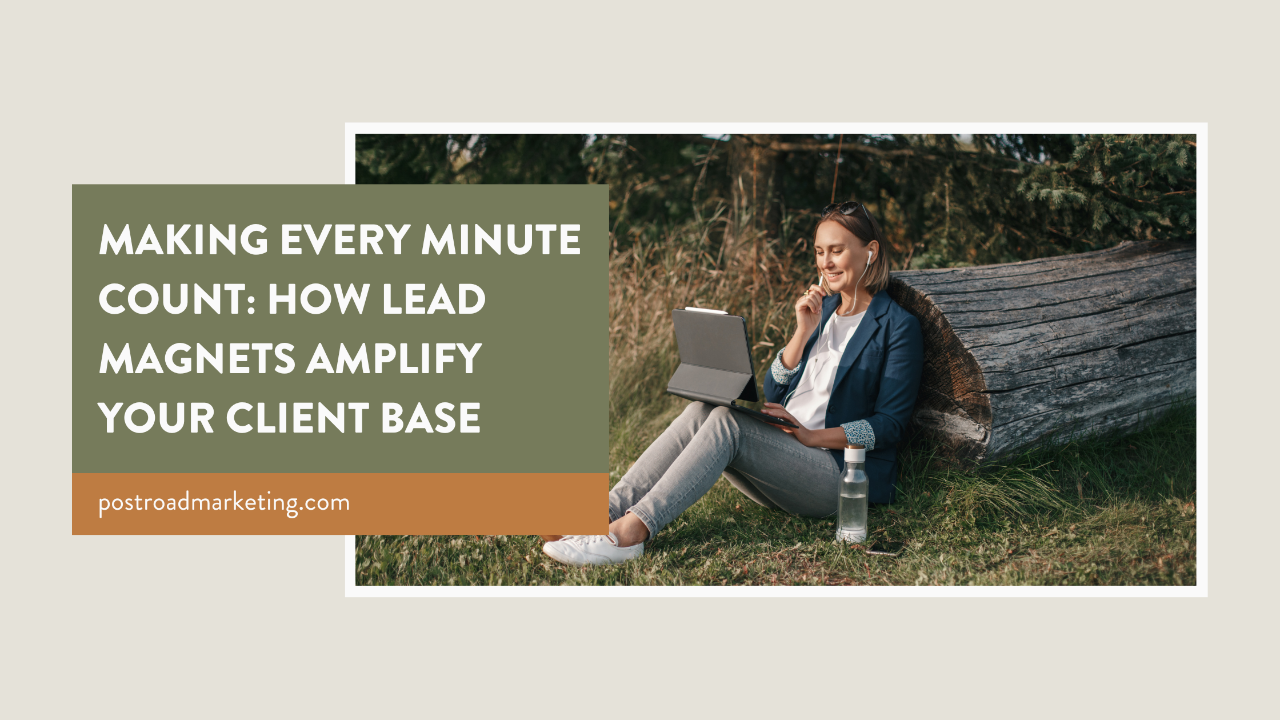 MAKING EVERY MINUTE COUNT: HOW LEAD MAGNETS AMPLIFY YOUR CLIENT BASE

postroadmarketing.com